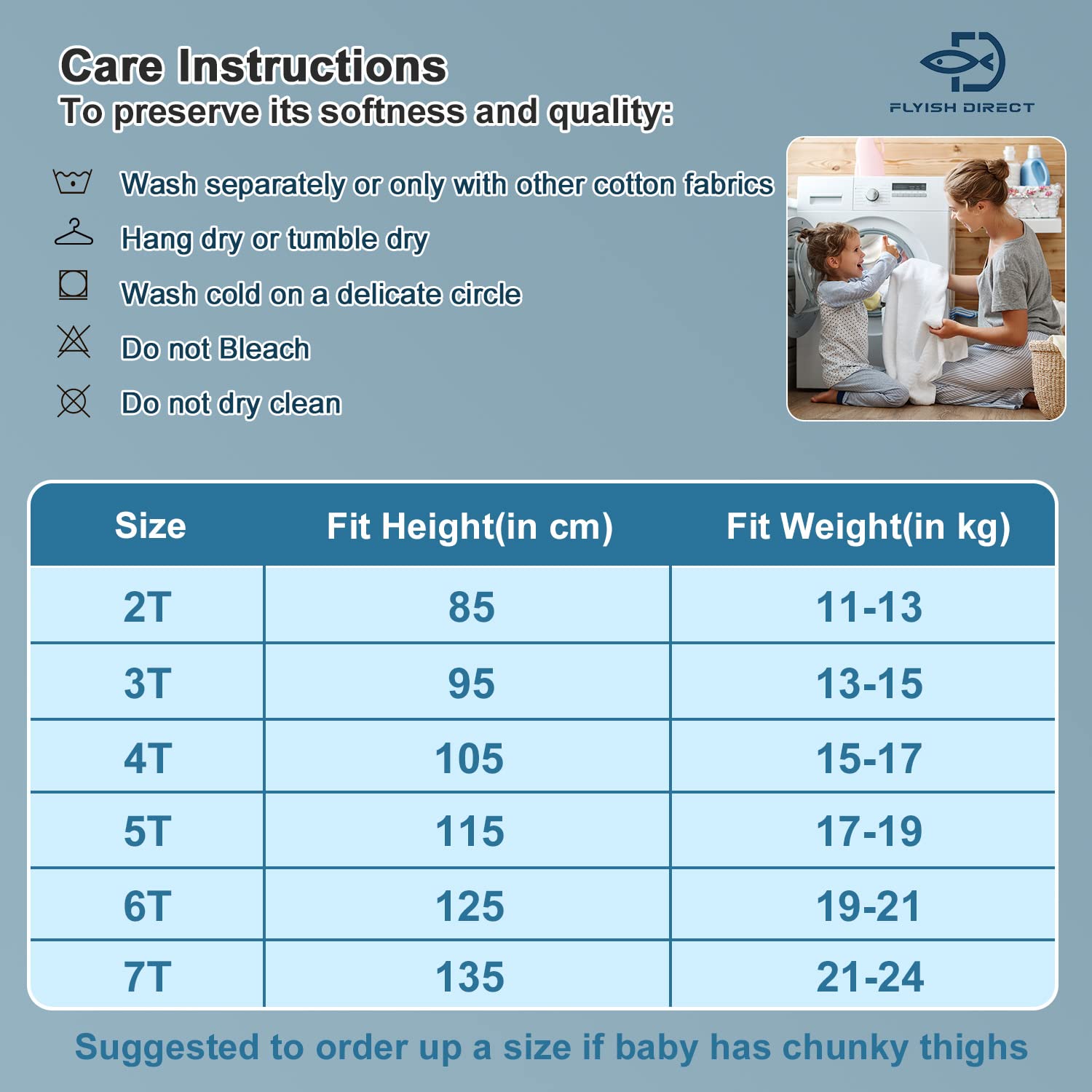 Care Instructions
To preserve its softness and quality:

FLYISH DIRECT

Wash separately or only with other cotton fabrics

Hang dry or tumble dry

Wash cold on a delicate circle

Do not Bleach

Do not dry clean

| Size | Fit Height(in cm) | Fit Weight(in kg) |
|---|---|---|
| 2T | 85 | 11-13 |
| 3T | 95 | 13-15 |
| 4T | 105 | 15-17 |
| 5T | 115 | 17-19 |
| 6T | 125 | 19-21 |
| 7T | 135 | 21-24 |

Suggested to order up a size if baby has chunky thighs